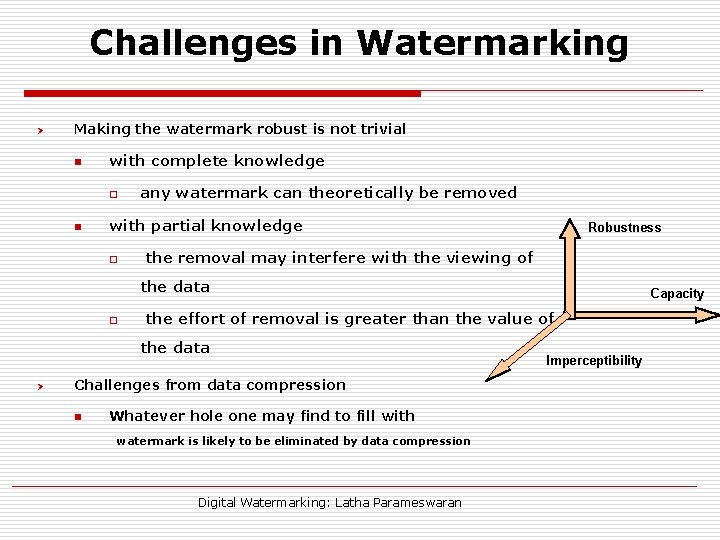 Challenges in Watermarking

Making the watermark robust is not trivial

with complete knowledge

any watermark can theoretically be removed

with partial knowledge

the removal may interfere with the viewing of the data

the effort of removal is greater than the value of the data

Challenges from data compression

Whatever hole one may find to fill with watermark is likely to be eliminated by data compression

Robustness

Capacity

Imperceptibility

Digital Watermarking: Latha Parameswaran